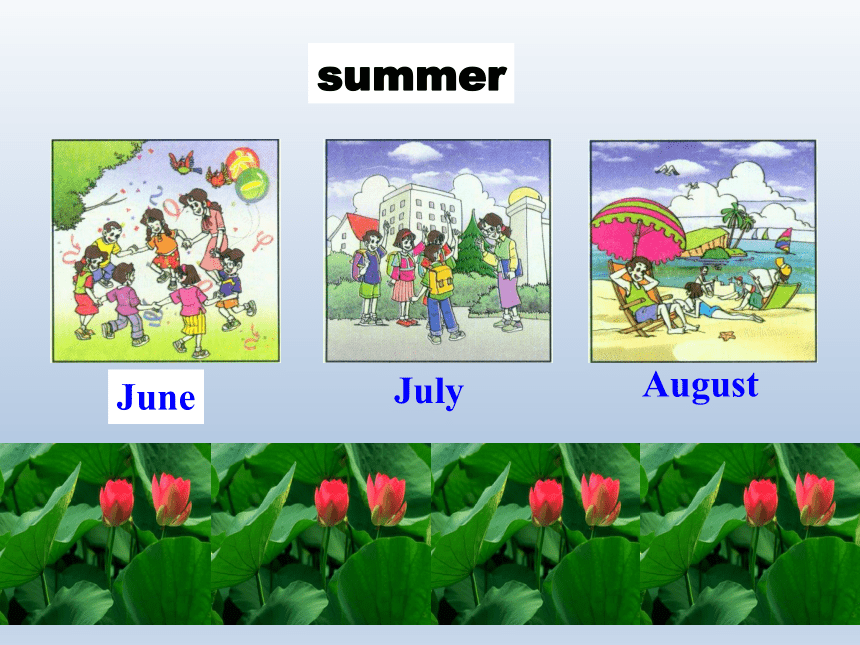 summer

June

July

August